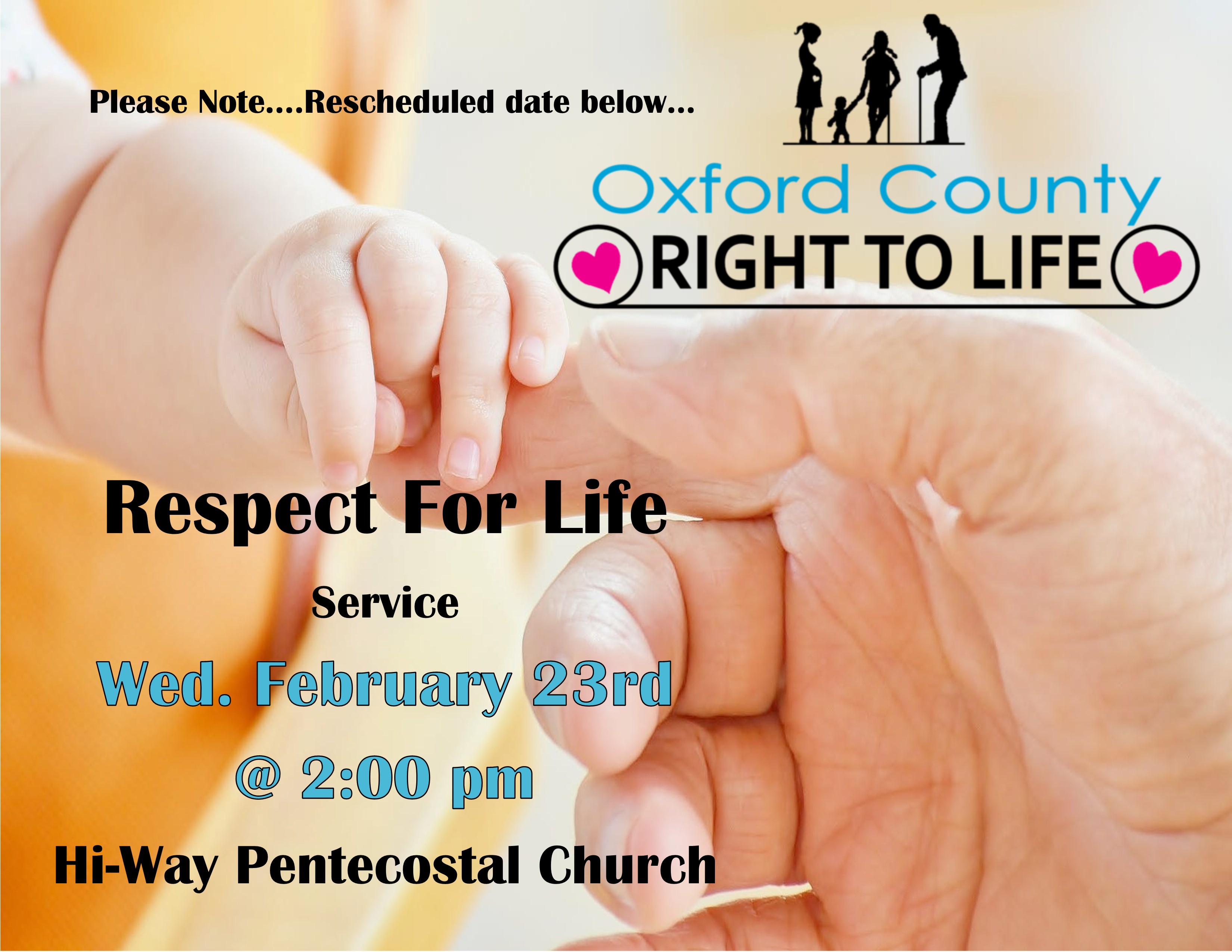 Please Note....Rescheduled date below...

Oxford County
RIGHT TO LIFE

Respect For Life

Service

Wed. February 23rd

@ 2:00 pm

Hi-Way Pentecostal Church